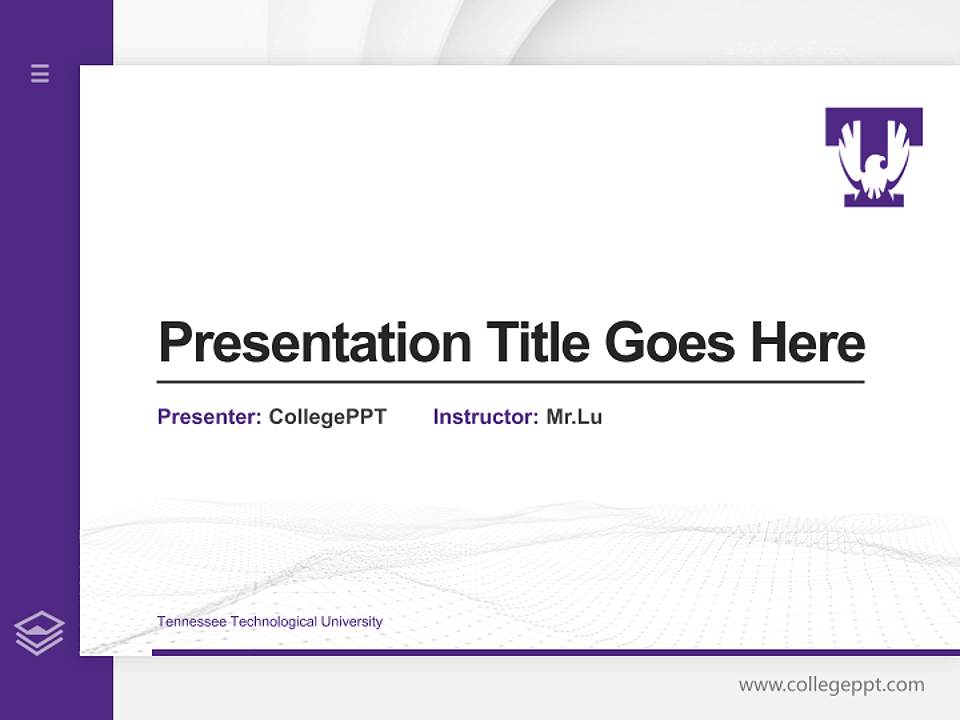 Presentation Title Goes Here

Presenter: CollegePPT Instructor: Mr.Lu

Tennessee Technological University

www.collegeppt.com